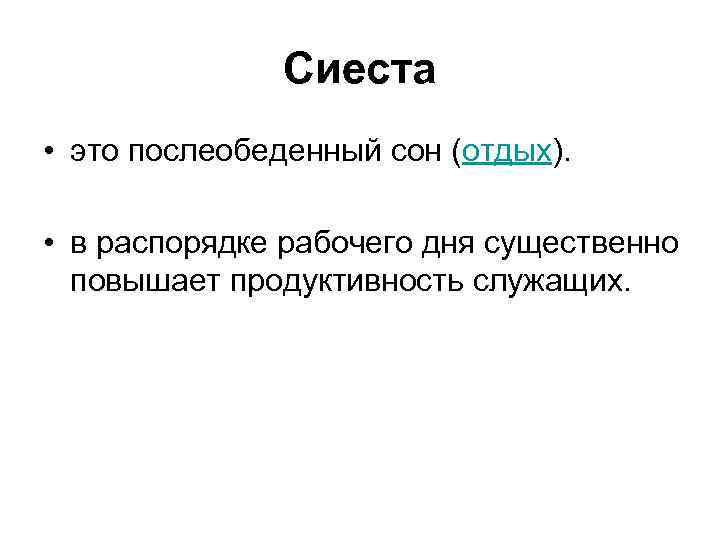 Сиеста

• это послеобеденный сон (отдых).

• в распорядке рабочего дня существенно повышает продуктивность служащих.